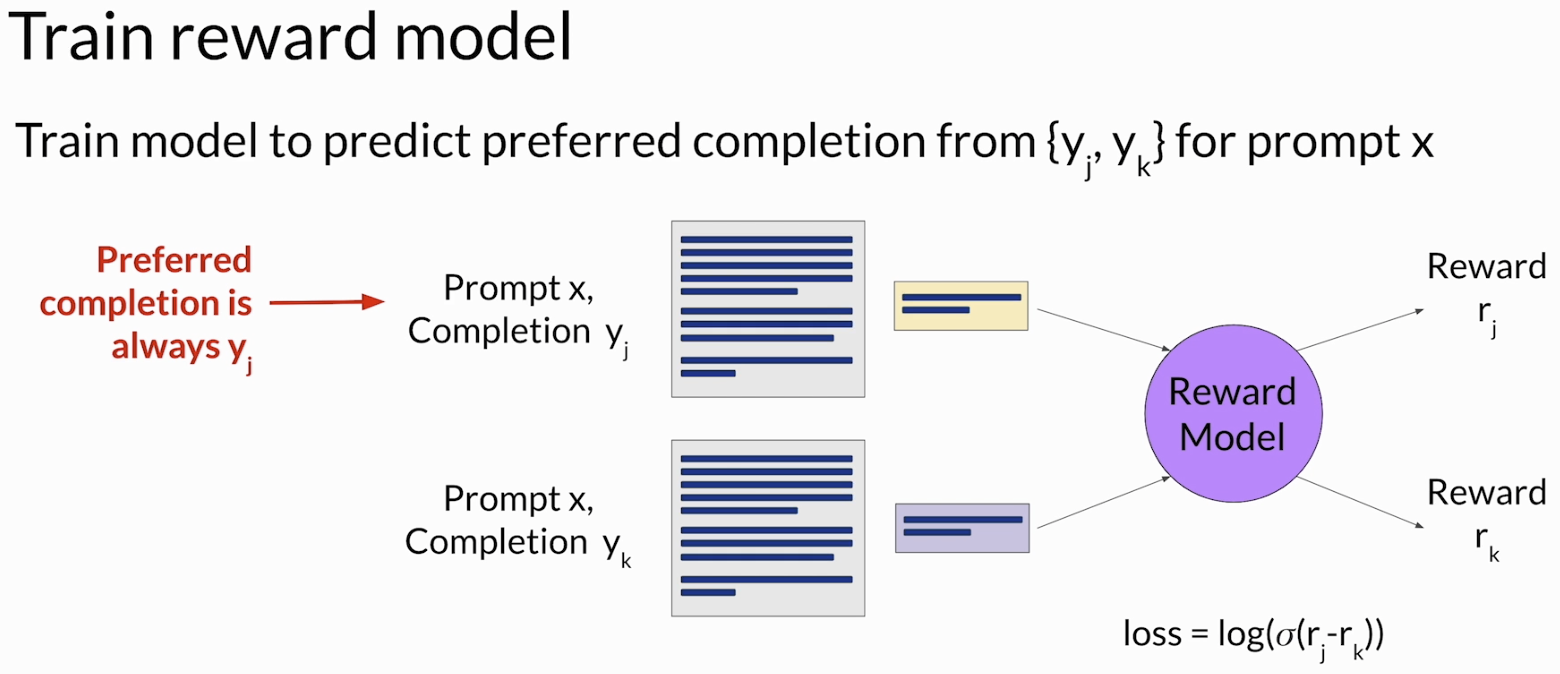 Train reward model

Train model to predict preferred completion from $\{y_j, y_k\}$ for prompt x

Preferred completion is always $y_j$

Prompt x, Completion $y_j$

Prompt x, Completion $y_k$

Reward Model

Reward $r_j$

Reward $r_k$

loss = $\log(\sigma(r_j - r_k))$